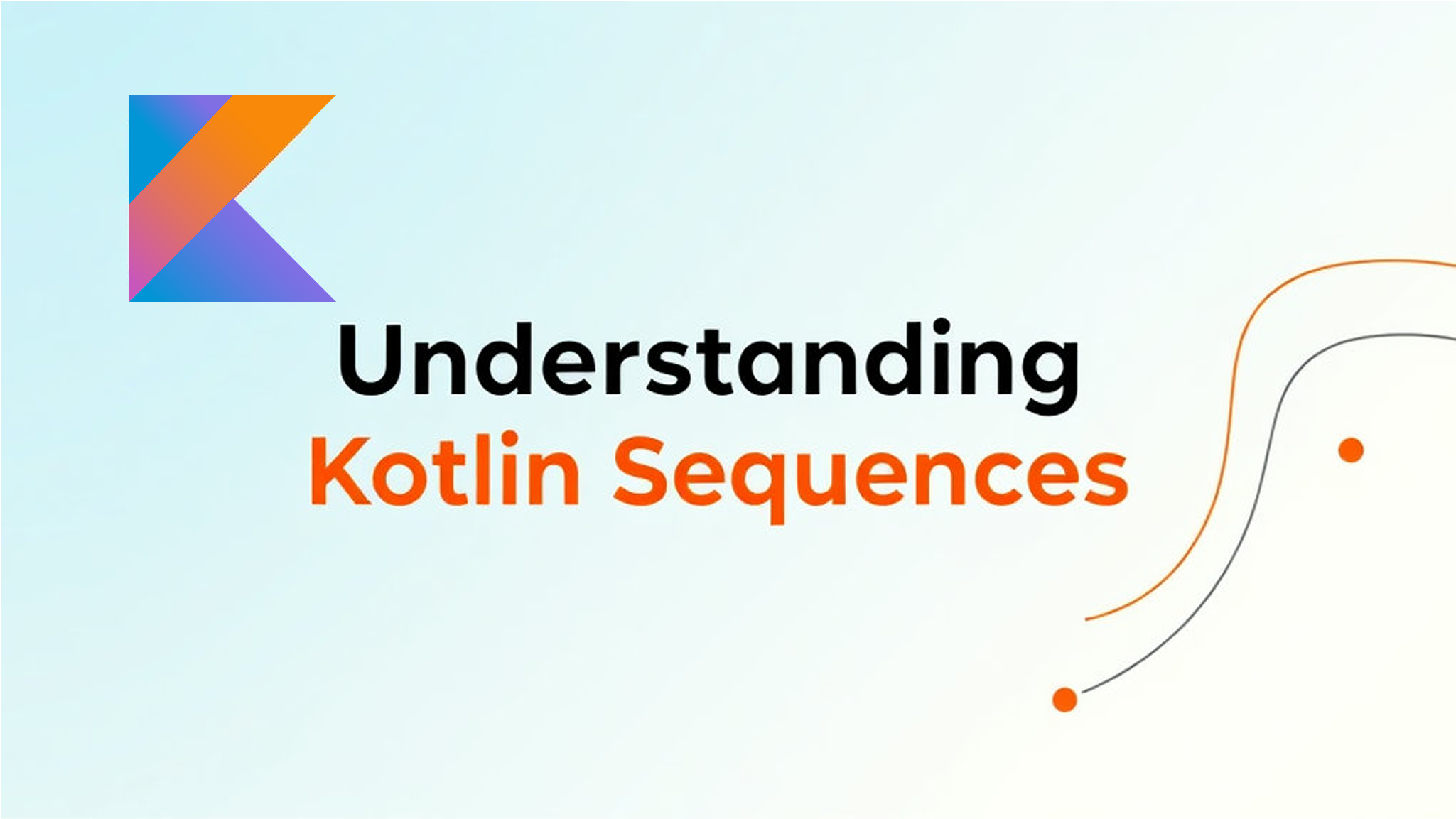 Understanding
Kotlin Sequences